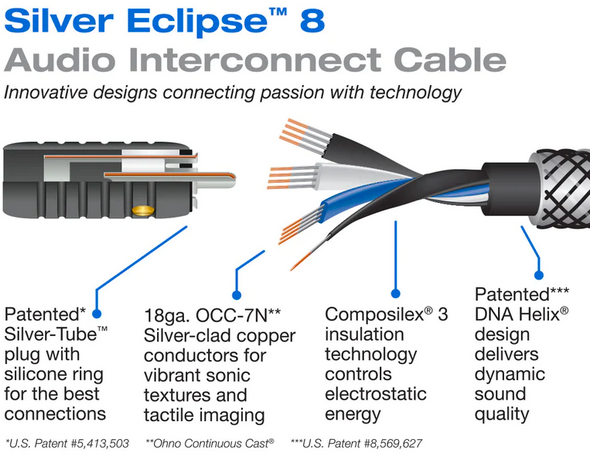 Silver Eclipse™ 8
Audio Interconnect Cable
Innovative designs connecting passion with technology

Patented* Silver-Tube™ plug with silicone ring for the best connections

18ga. OCC-7N** Silver-clad copper conductors for vibrant sonic textures and tactile imaging

Composilex® 3 insulation technology controls electrostatic energy

Patented*** DNA Helix® design delivers dynamic sound quality

*U.S. Patent #5,413,503 **Ohno Continuous Cast® ***U.S. Patent #8,569,627